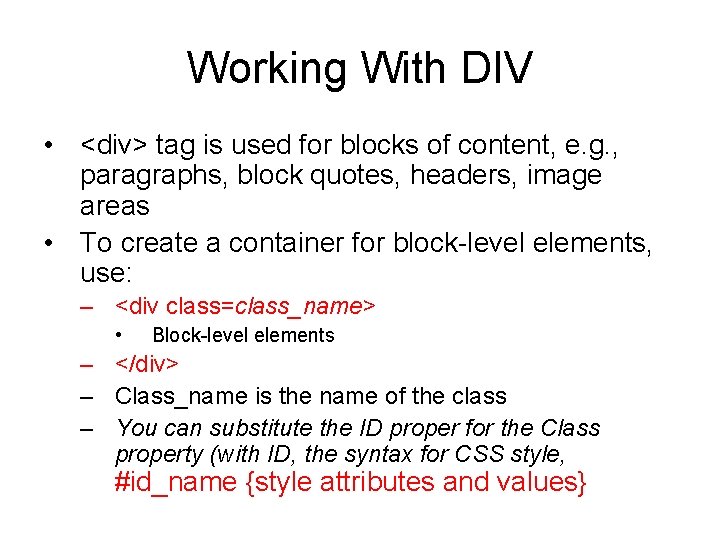 Working With DIV

• <div> tag is used for blocks of content, e.g., paragraphs, block quotes, headers, image areas

• To create a container for block-level elements, use:

– <div class=class_name>

• Block-level elements

– </div>

– Class_name is the name of the class

– You can substitute the ID proper for the Class property (with ID, the syntax for CSS style, #id_name {style attributes and values}